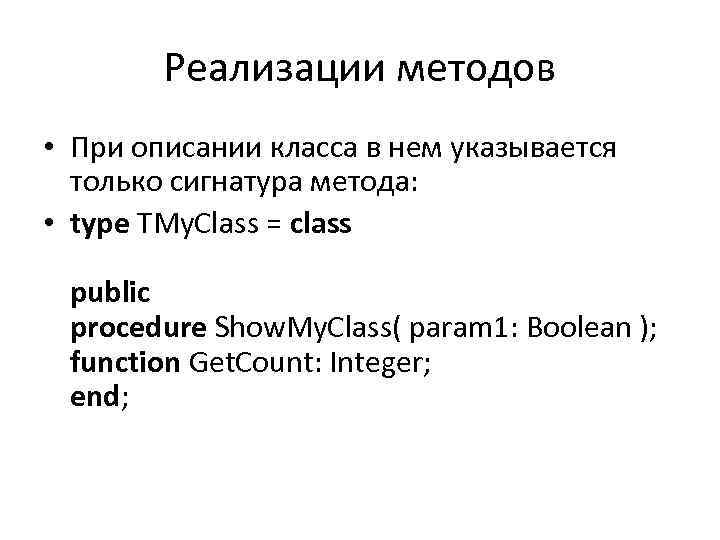 Реализации методов

• При описании класса в нем указывается только сигнатура метода:
• type TMyClass = class

public
procedure ShowMyClass( param1: Boolean );
function GetCount: Integer;
end;